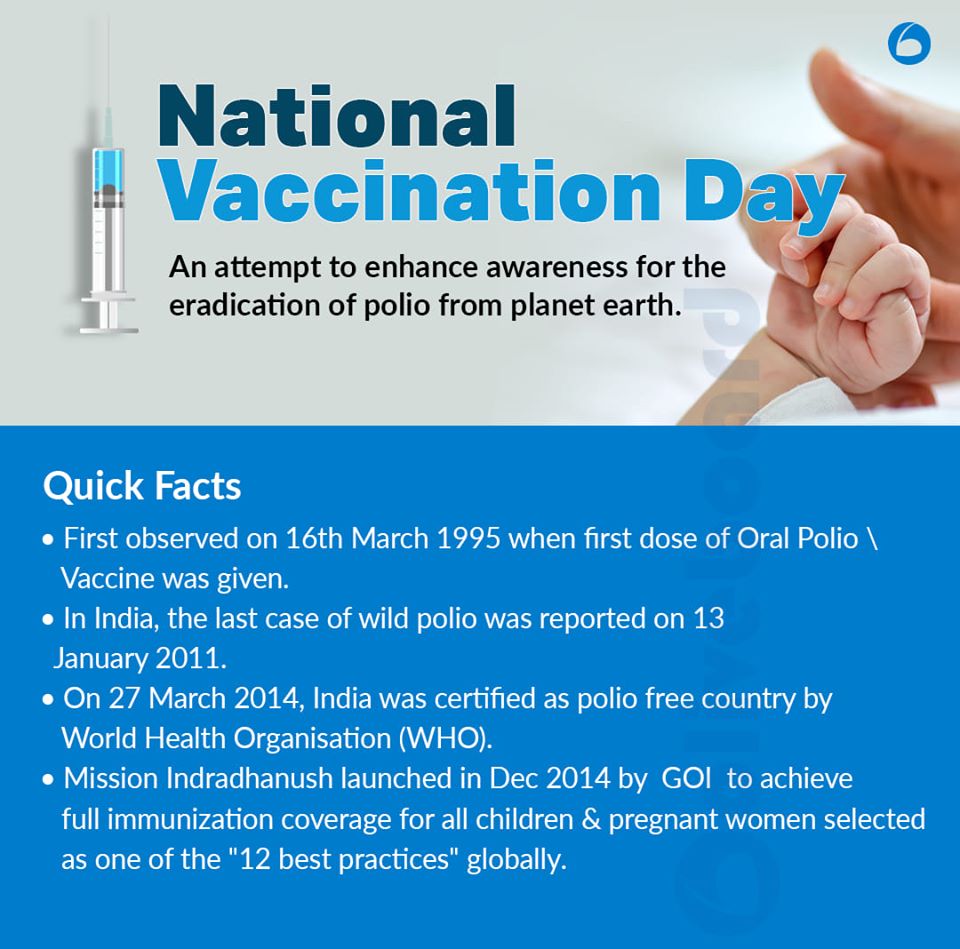 National Vaccination Day

An attempt to enhance awareness for the eradication of polio from planet earth.

Quick Facts

• First observed on 16th March 1995 when first dose of Oral Polio \ Vaccine was given.
• In India, the last case of wild polio was reported on 13 January 2011.
• On 27 March 2014, India was certified as polio free country by World Health Organisation (WHO).
• Mission Indradhanush launched in Dec 2014 by GOI to achieve full immunization coverage for all children & pregnant women selected as one of the "12 best practices" globally.